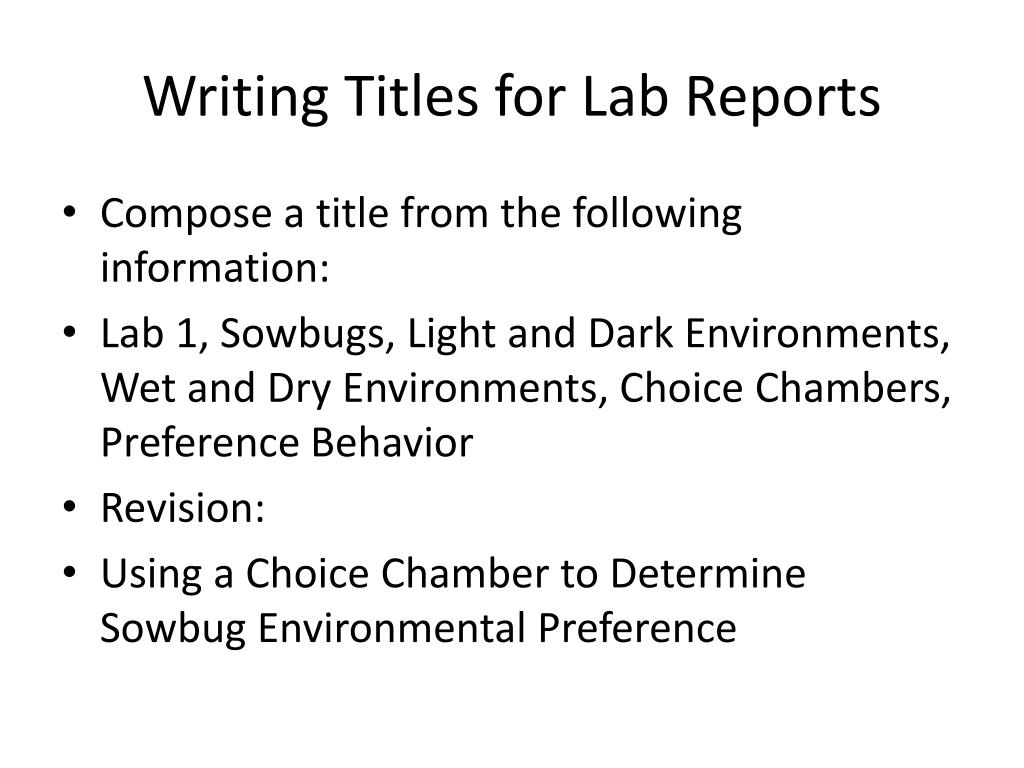 Writing Titles for Lab Reports

• Compose a title from the following information:
• Lab 1, Sowbugs, Light and Dark Environments, Wet and Dry Environments, Choice Chambers, Preference Behavior
• Revision:
• Using a Choice Chamber to Determine Sowbug Environmental Preference